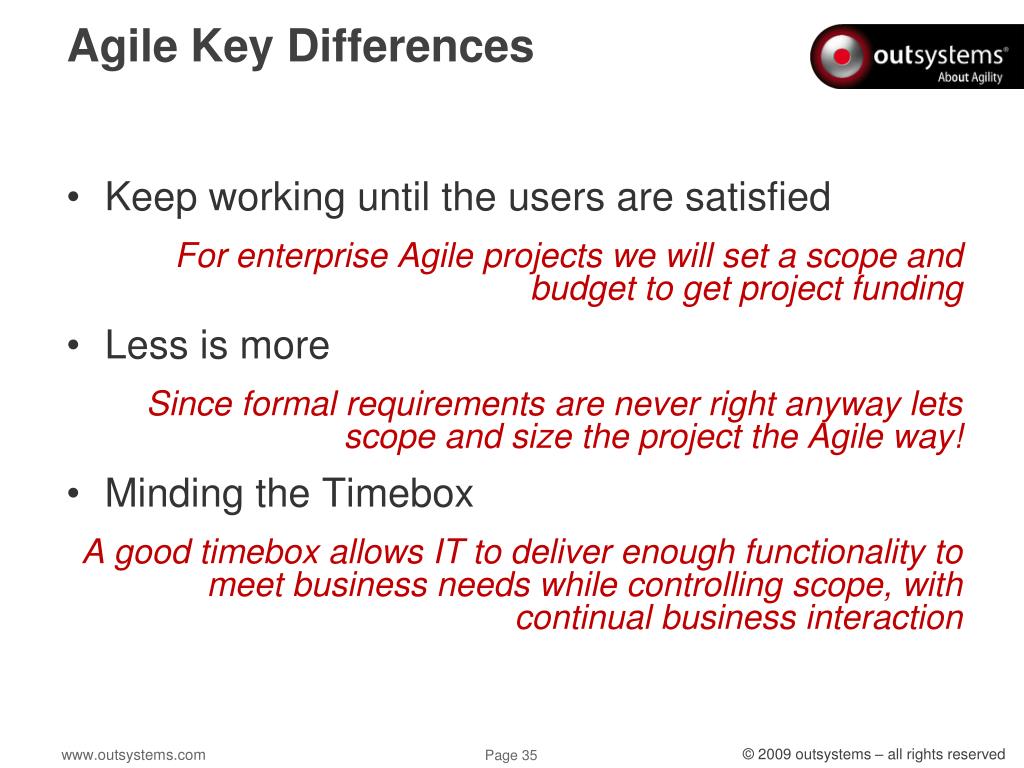 Agile Key Differences

outsystems®
About Agility

• Keep working until the users are satisfied

For enterprise Agile projects we will set a scope and budget to get project funding

• Less is more

Since formal requirements are never right anyway lets scope and size the project the Agile way!

• Minding the Timebox

A good timebox allows IT to deliver enough functionality to meet business needs while controlling scope, with continual business interaction

www.outsystems.com

Page 35

© 2009 outsystems – all rights reserved